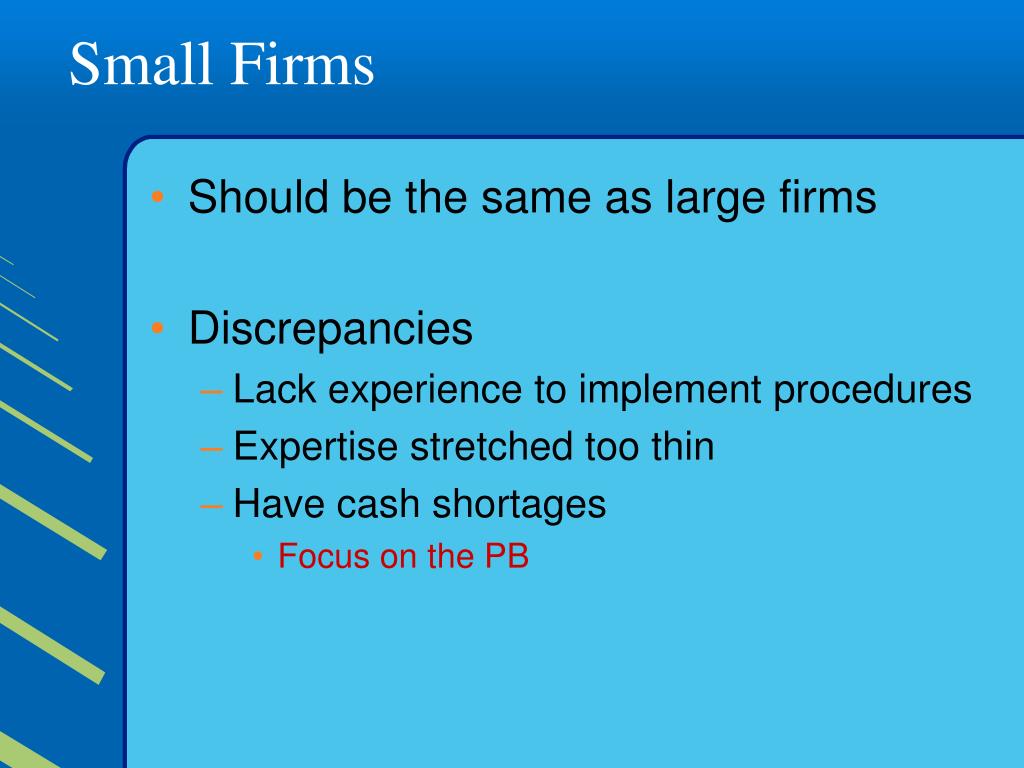 Small Firms

• Should be the same as large firms

• Discrepancies
– Lack experience to implement procedures
– Expertise stretched too thin
– Have cash shortages
• Focus on the PB